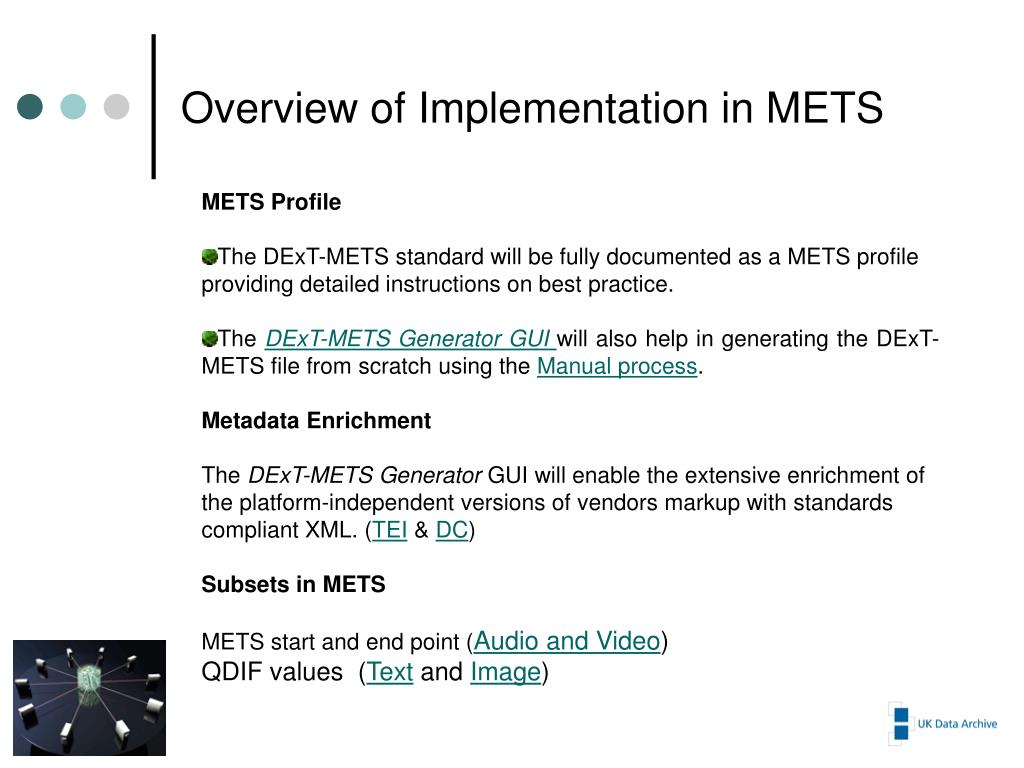 Overview of Implementation in METS

METS Profile

The DExT-METS standard will be fully documented as a METS profile providing detailed instructions on best practice.

The DExT-METS Generator GUI will also help in generating the DExT-METS file from scratch using the Manual process.

Metadata Enrichment

The DExT-METS Generator GUI will enable the extensive enrichment of the platform-independent versions of vendors markup with standards compliant XML. (TEI & DC)

Subsets in METS

METS start and end point (Audio and Video)
QDIF values (Text and Image)

UK Data Archive